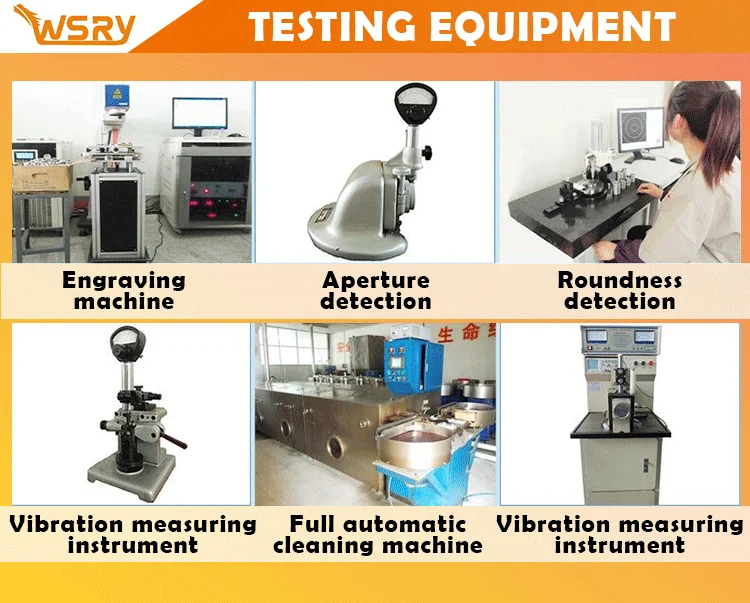 WSRY

TESTING EQUIPMENT

Engraving machine

Aperture detection

Roundness detection

生命

Vibration measuring instrument

Full automatic cleaning machine

Vibration measuring instrument